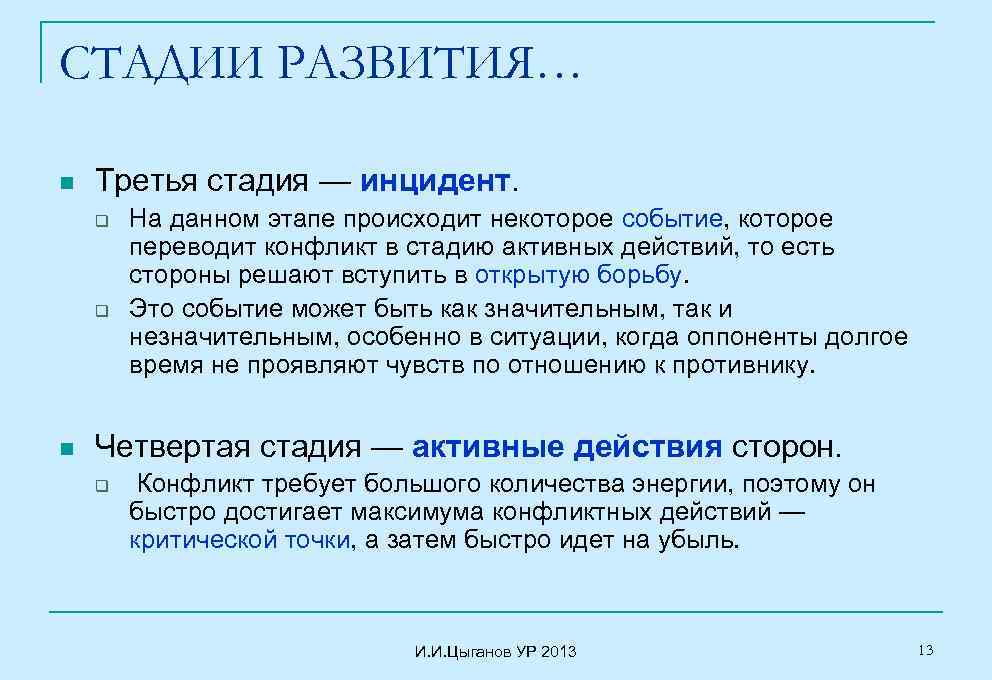 СТАДИИ РАЗВИТИЯ…

Третья стадия — инцидент.

На данном этапе происходит некоторое событие, которое переводит конфликт в стадию активных действий, то есть стороны решают вступить в открытую борьбу.

Это событие может быть как значительным, так и незначительным, особенно в ситуации, когда оппоненты долгое время не проявляют чувств по отношению к противнику.

Четвертая стадия — активные действия сторон.

Конфликт требует большого количества энергии, поэтому он быстро достигает максимума конфликтных действий — критической точки, а затем быстро идет на убыль.

И.И.Цыганов УР 2013

13